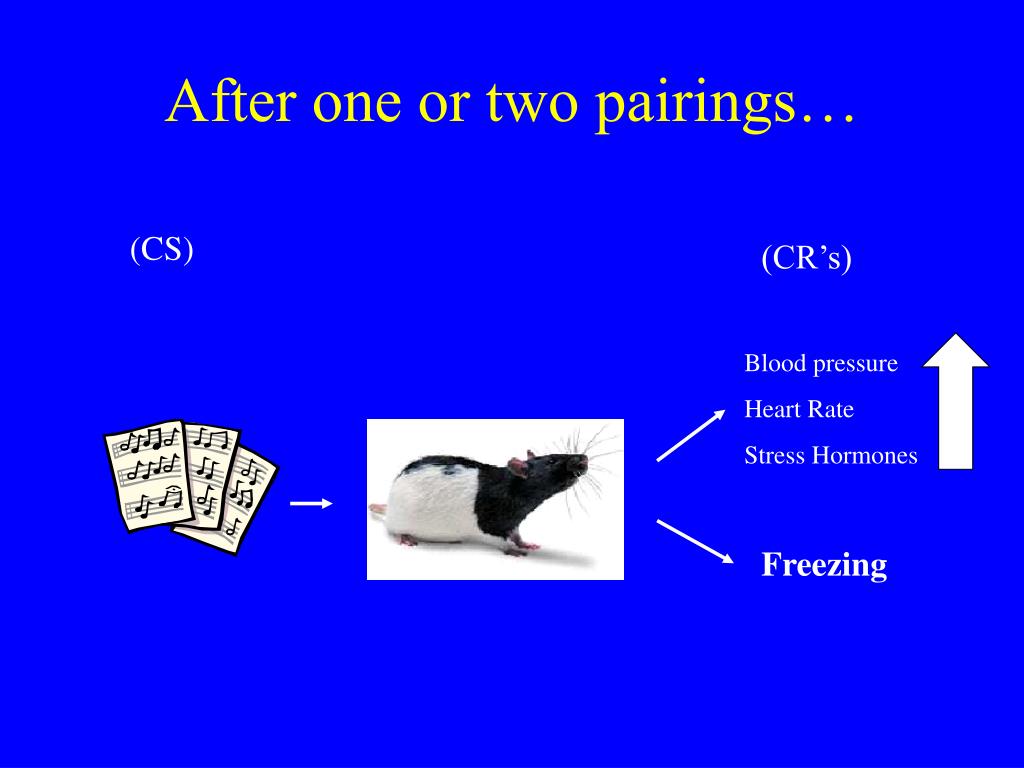 After one or two pairings…

(CS)

(CR’s)

Blood pressure

Heart Rate

Stress Hormones

Freezing